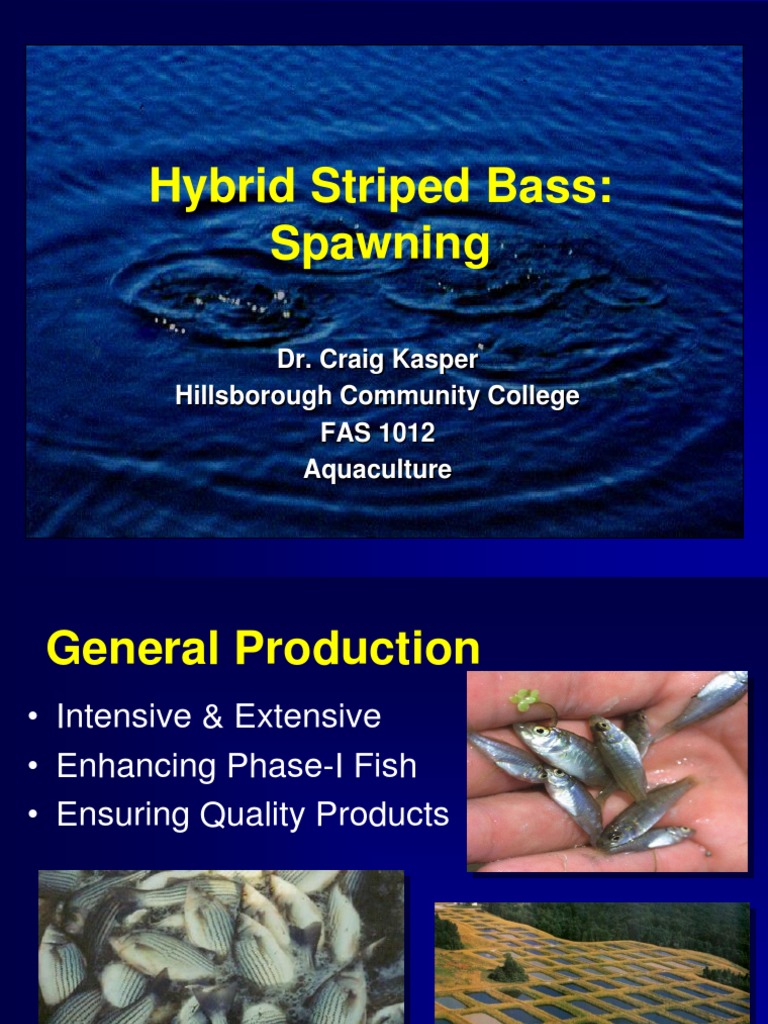 Hybrid Striped Bass: Spawning

Dr. Craig Kasper
Hillsborough Community College
FAS 1012
Aquaculture

General Production

• Intensive & Extensive
• Enhancing Phase-I Fish
• Ensuring Quality Products